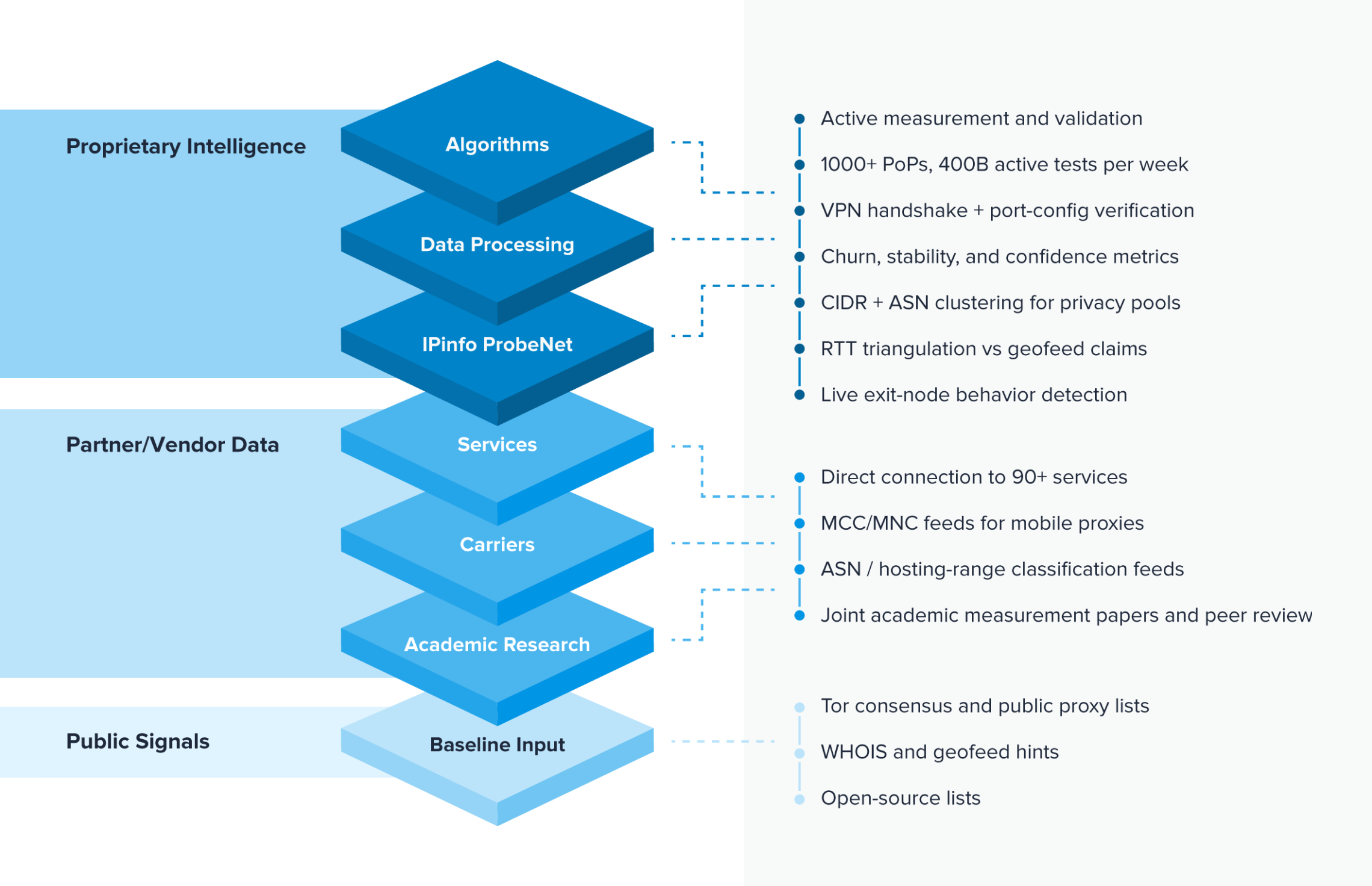 Proprietary Intelligence

Algorithms

Data Processing

IPinfo ProbeNet

Active measurement and validation

1000+ PoPs, 400B active tests per week

VPN handshake + port-config verification

Churn, stability, and confidence metrics

CIDR + ASN clustering for privacy pools

RTT triangulation vs geofeed claims

Live exit-node behavior detection

Partner/Vendor Data

Services

Carriers

Academic Research

Direct connection to 90+ services

MCC/MNC feeds for mobile proxies

ASN / hosting-range classification feeds

Joint academic measurement papers and peer review

Public Signals

Baseline Input

Tor consensus and public proxy lists

WHOIS and geofeed hints

Open-source lists